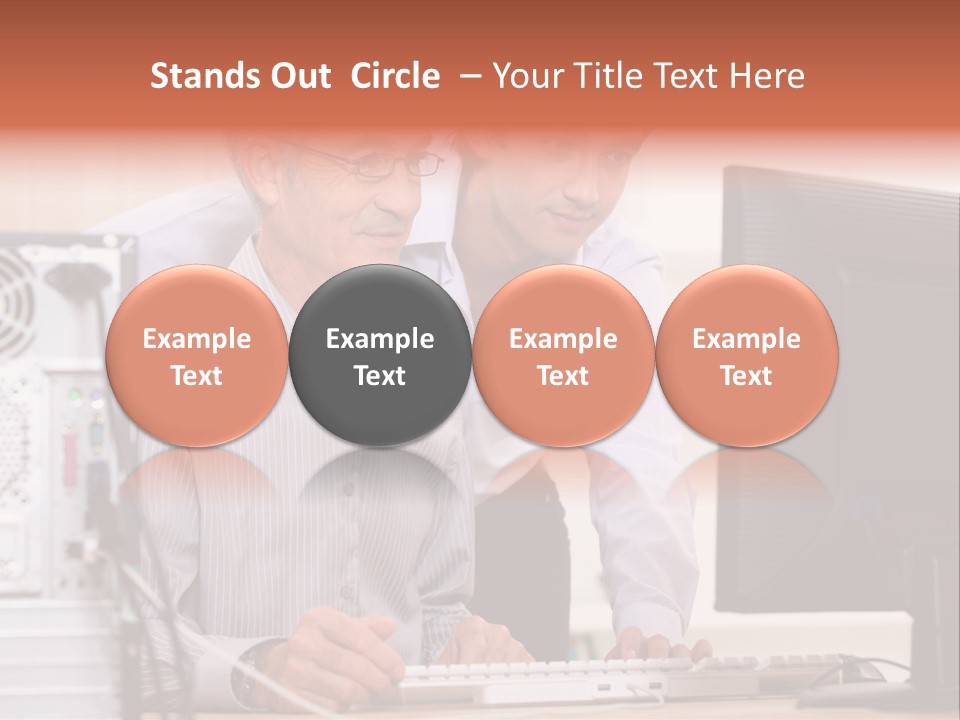 Stands Out Circle – Your Title Text Here

Example Text

Example Text

Example Text

Example Text